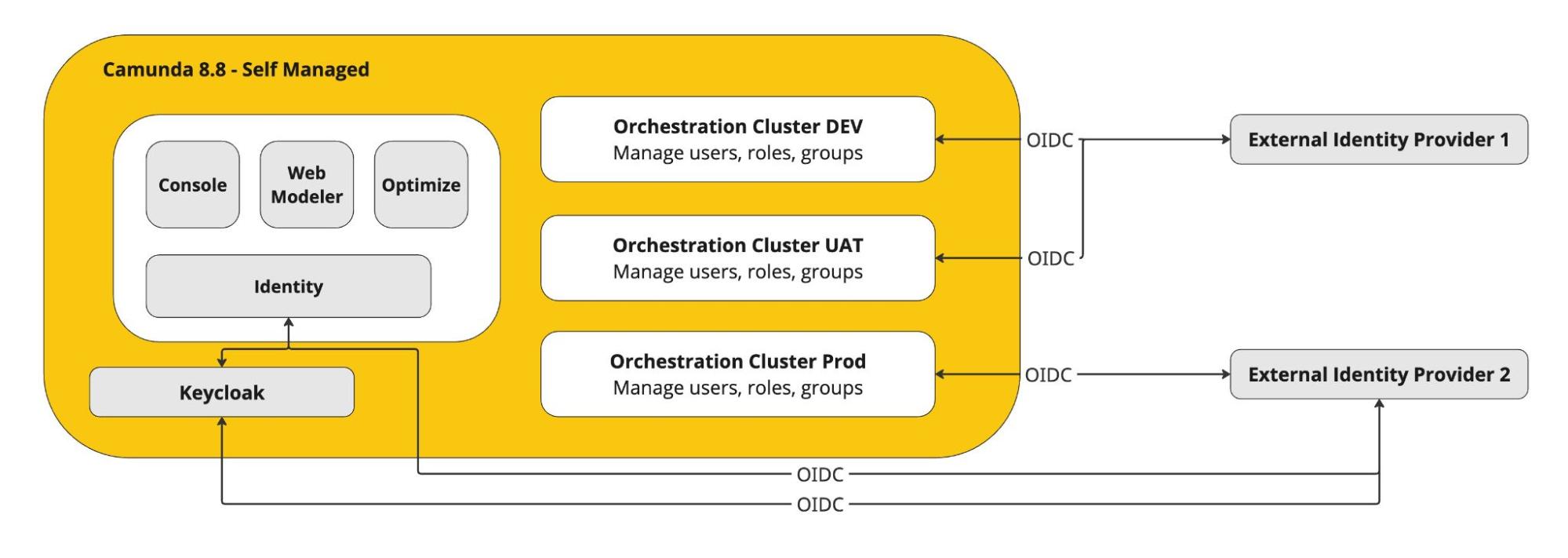 Camunda 8.8 - Self Managed

Console

Web Modeler

Optimize

Identity

Keycloak

Orchestration Cluster DEV
Manage users, roles, groups

Orchestration Cluster UAT
Manage users, roles, groups

Orchestration Cluster Prod
Manage users, roles, groups

OIDC

OIDC

OIDC

External Identity Provider 1

External Identity Provider 2

OIDC

OIDC